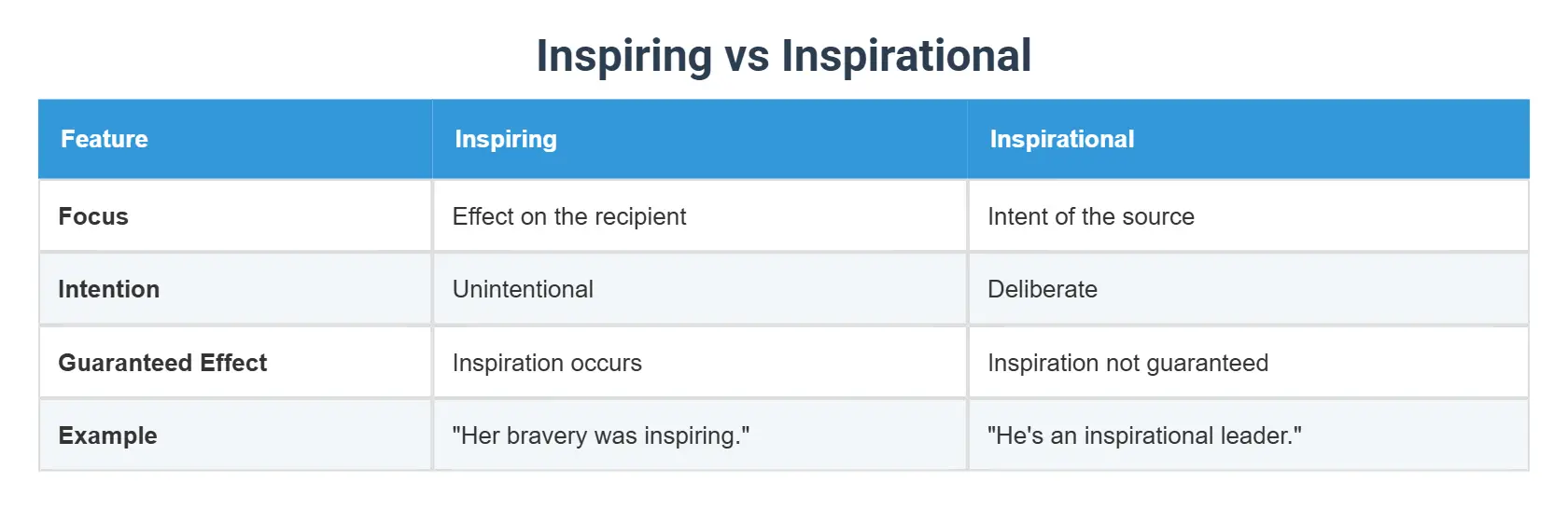 Inspiring vs Inspirational

| Feature | Inspiring | Inspirational |
|---|---|---|
| Focus | Effect on the recipient | Intent of the source |
| Intention | Unintentional | Deliberate |
| Guaranteed Effect | Inspiration occurs | Inspiration not guaranteed |
| Example | "Her bravery was inspiring." | "He's an inspirational leader." |